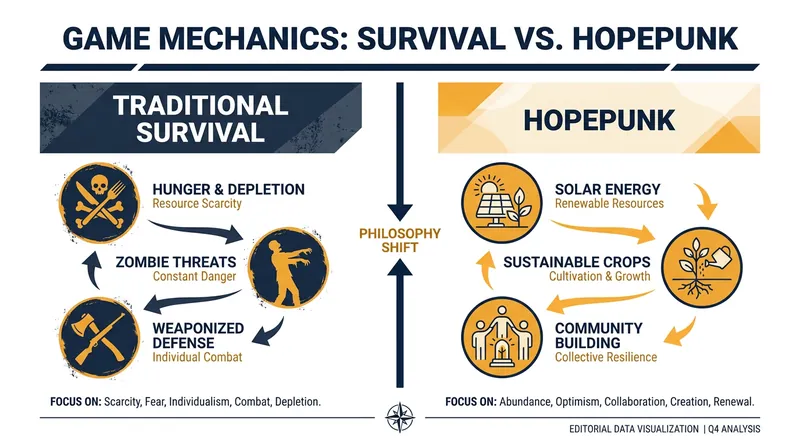 GAME MECHANICS: SURVIVAL VS. HOPEPUNK

TRADITIONAL SURVIVAL

HUNGER & DEPLETION
Resource Scarcity

ZOMBIE THREATS
Constant Danger

WEAPONIZED DEFENSE
Individual Combat

FOCUS ON: Scarcity, Fear, Individualism, Combat, Depletion.

PHILOSOPHY SHIFT

HOPEPUNK

SOLAR ENERGY
Renewable Resources

SUSTAINABLE CROPS
Cultivation & Growth

COMMUNITY BUILDING
Collective Resilience

FOCUS ON: Abundance, Optimism, Collaboration, Creation, Renewal.

EDITORIAL DATA VISUALIZATION | Q4 ANALYSIS